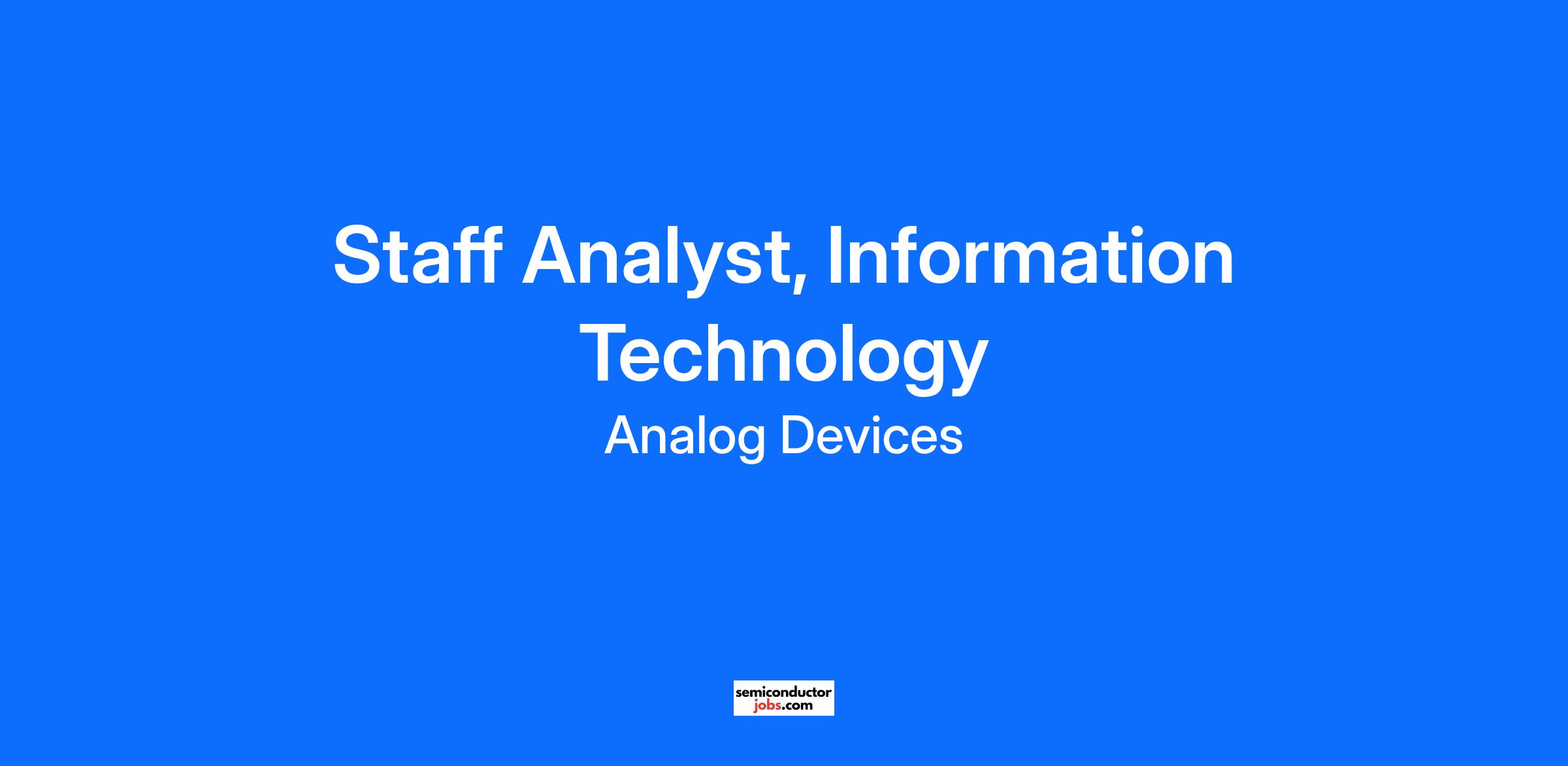 Staff Analyst, Information Technology

Analog Devices

semiconductor
jobs.com